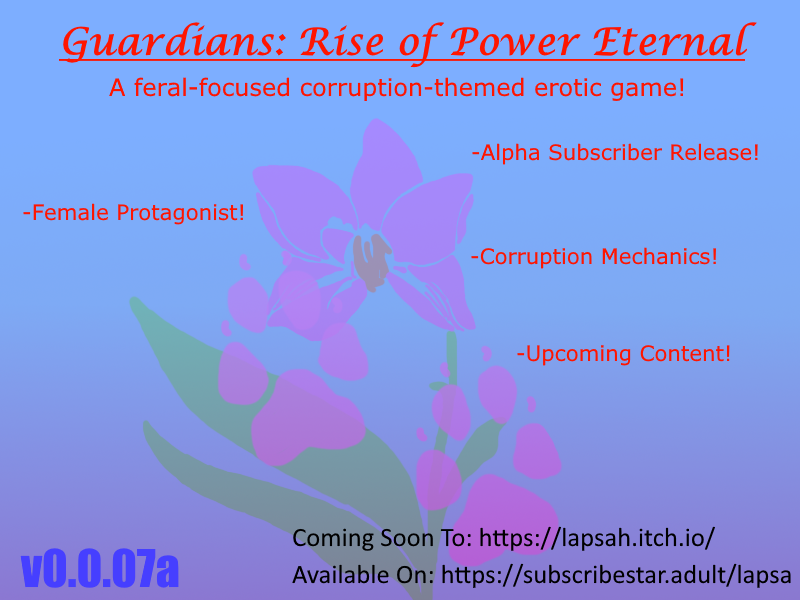 Guardians: Rise of Power Eternal

A feral-focused corruption-themed erotic game!

-Alpha Subscriber Release!

-Female Protagonist!

-Corruption Mechanics!

-Upcoming Content!

v0.0.07a

Coming Soon To: https://lapsah.itch.io/

Available On: https://subscribestar.adult/lapsa